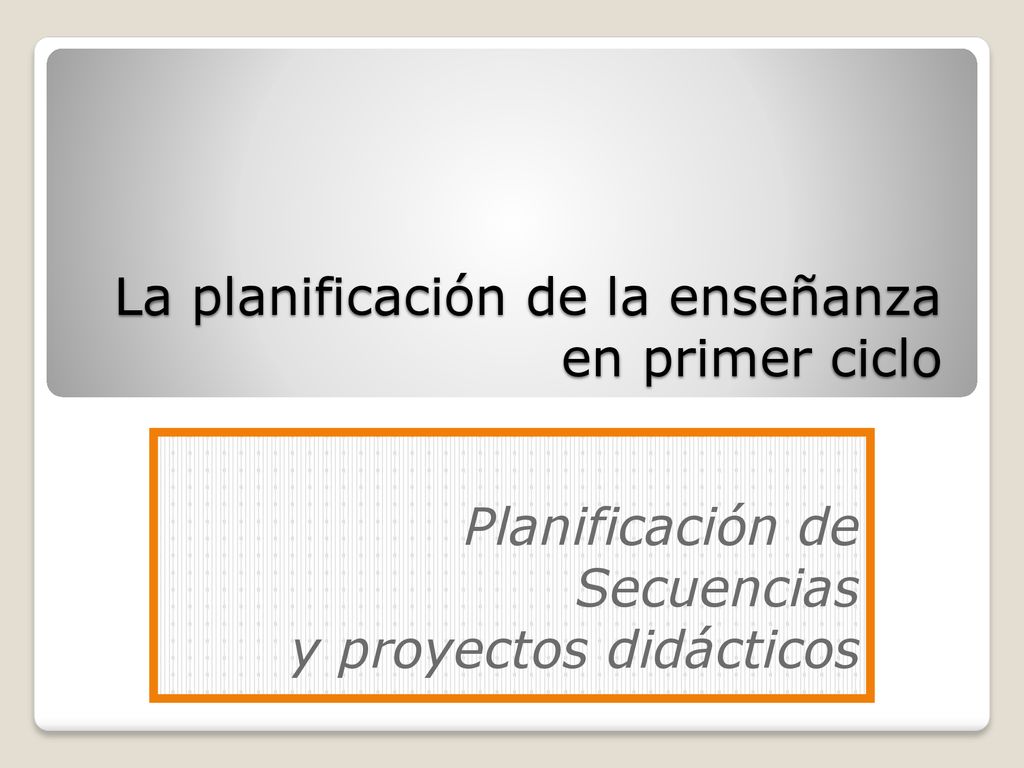 La planificación de la enseñanza en primer ciclo

Planificación de Secuencias
y proyectos didácticos